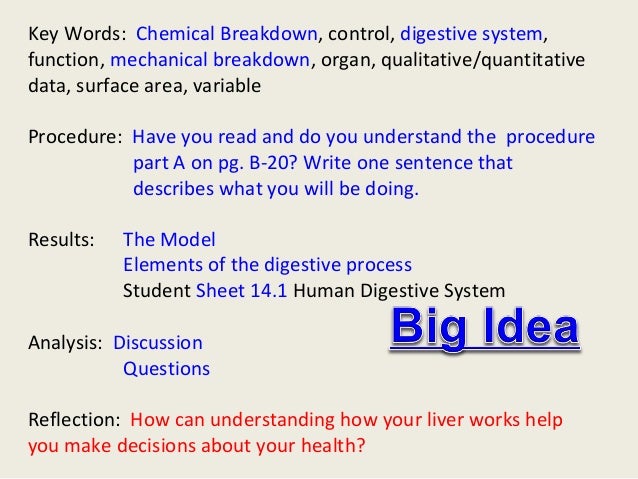 Key Words: Chemical Breakdown, control, digestive system, function, mechanical breakdown, organ, qualitative/quantitative data, surface area, variable

Procedure: Have you read and do you understand the procedure part A on pg. B-20? Write one sentence that describes what you will be doing.

Results: The Model
Elements of the digestive process
Student Sheet 14.1 Human Digestive System

Big Idea

Analysis: Discussion
Questions

Reflection: How can understanding how your liver works help you make decisions about your health?